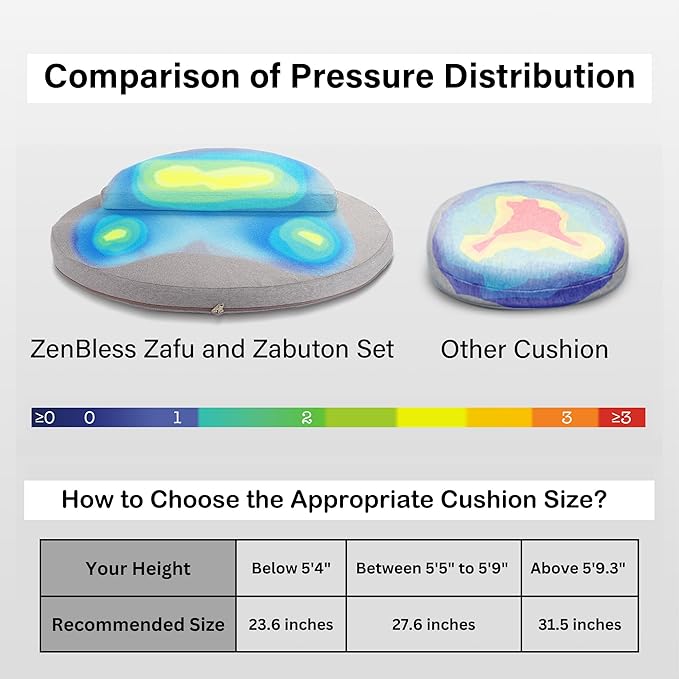 Comparison of Pressure Distribution

ZenBless Zafu and Zabuton Set

Other Cushion

≥0 0 1 2 3 ≥3

How to Choose the Appropriate Cushion Size?

| Your Height | Below 5'4" | Between 5'5" to 5'9" | Above 5'9.3" |
|---|---|---|---|
| Recommended Size | 23.6 inches | 27.6 inches | 31.5 inches |